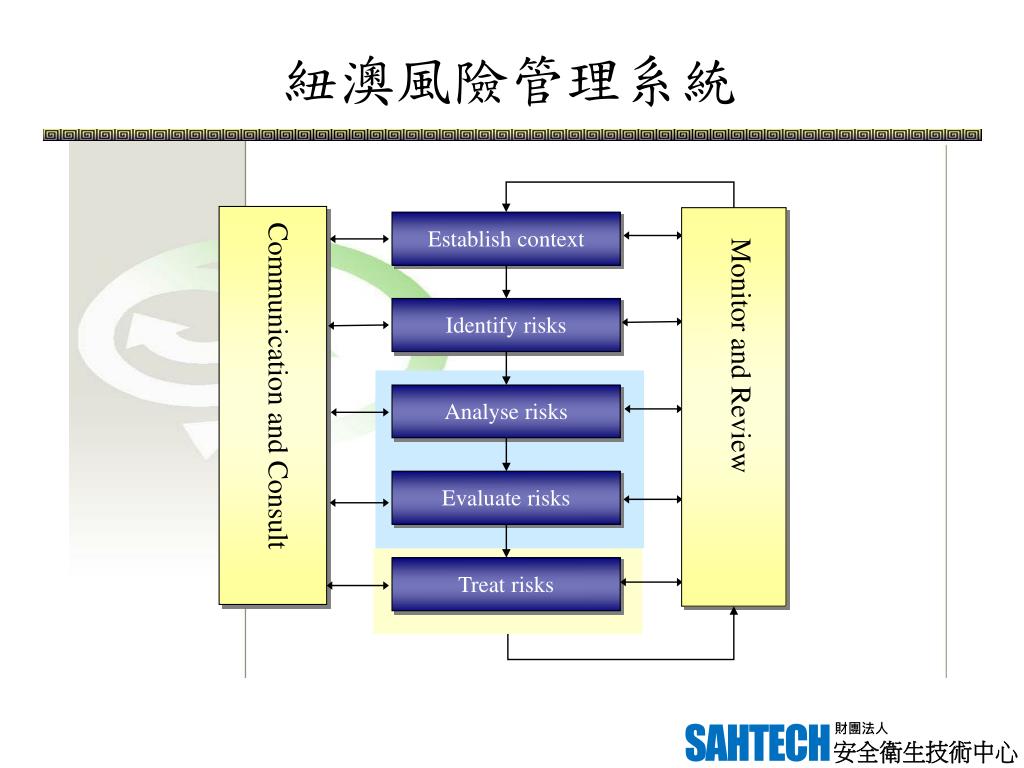 紐澳風險管理系統

Communication and Consult

Establish context

Identify risks

Analyse risks

Evaluate risks

Treat risks

Monitor and Review

SAHTECH 財團法人 安全衛生技術中心